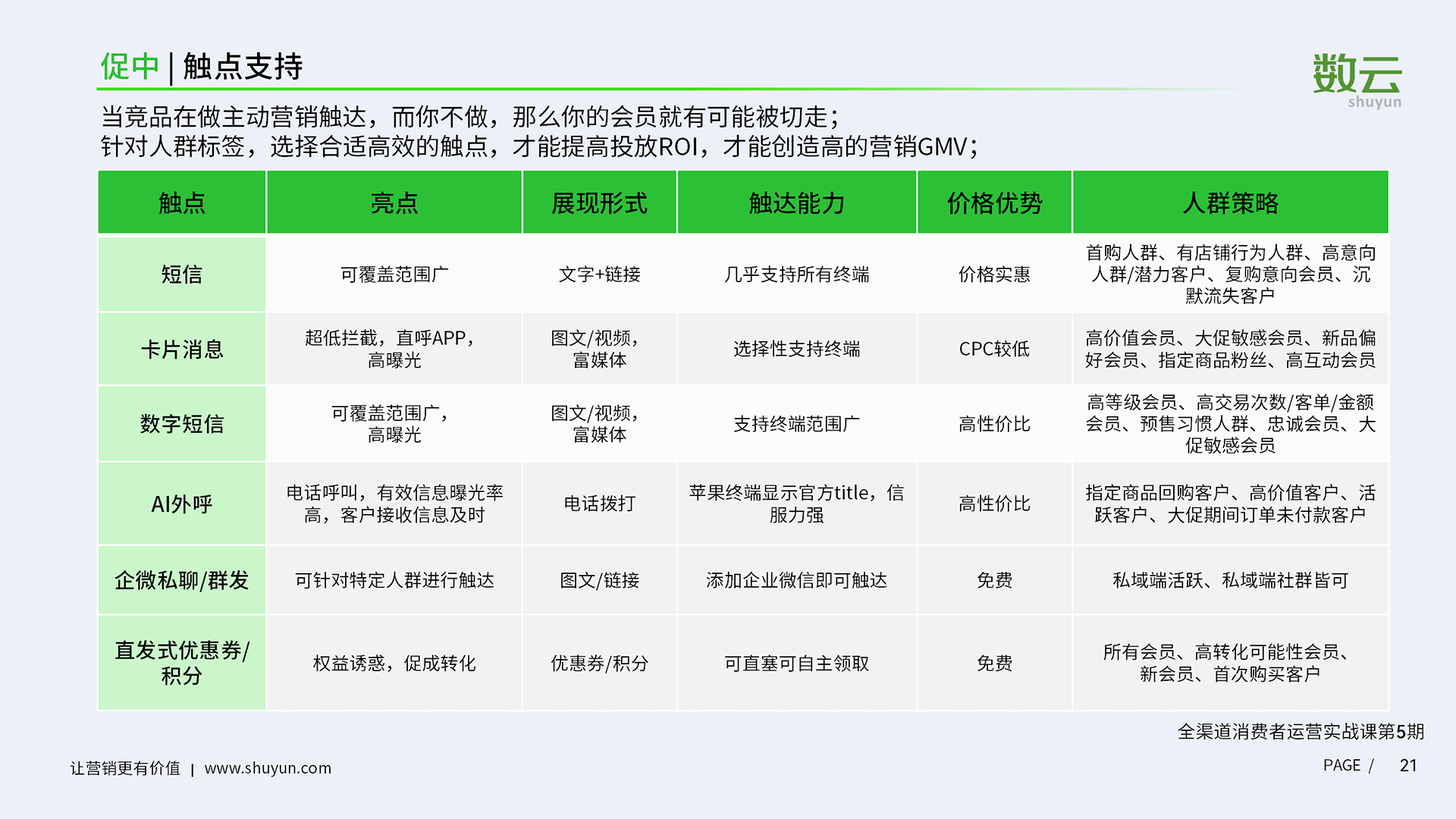 促中 | 触点支持

数云
shuyun

当竞品在做主动营销触达，而你不做，那么你的会员就有可能被切走；
针对人群标签，选择合适高效的触点，才能提高投放ROI，才能创造高的营销GMV；

| 触点 | 亮点 | 展现形式 | 触达能力 | 价格优势 | 人群策略 |
|---|---|---|---|---|---|
| 短信 | 可覆盖范围广 | 文字+链接 | 几乎支持所有终端 | 价格实惠 | 首购人群、有店铺行为人群、高意向人群/潜力客户、复购意向会员、沉默流失客户 |
| 卡片消息 | 超低拦截，直呼APP，高曝光 | 图文/视频，富媒体 | 选择性支持终端 | CPC较低 | 高价值会员、大促敏感会员、新品偏好会员、指定商品粉丝、高互动会员 |
| 数字短信 | 可覆盖范围广，高曝光 | 图文/视频，富媒体 | 支持终端范围广 | 高性价比 | 高等级会员、高交易次数/客单/金额会员、预售习惯人群、忠诚会员、大促敏感会员 |
| AI外呼 | 电话呼叫，有效信息曝光率高，客户接收信息及时 | 电话拨打 | 苹果终端显示官方title，信服力强 | 高性价比 | 指定商品回购客户、高价值客户、活跃客户、大促期间订单未付款客户 |
| 企微私聊/群发 | 可针对特定人群进行触达 | 图文/链接 | 添加企业微信即可触达 | 免费 | 私域端活跃、私域端社群皆可 |
| 直发式优惠券/积分 | 权益诱惑，促成转化 | 优惠券/积分 | 可直塞可自主领取 | 免费 | 所有会员、高转化可能性会员、新会员、首次购买客户 |

全渠道消费者运营实战课第5期

让营销更有价值 | www.shuyun.com

PAGE / 21